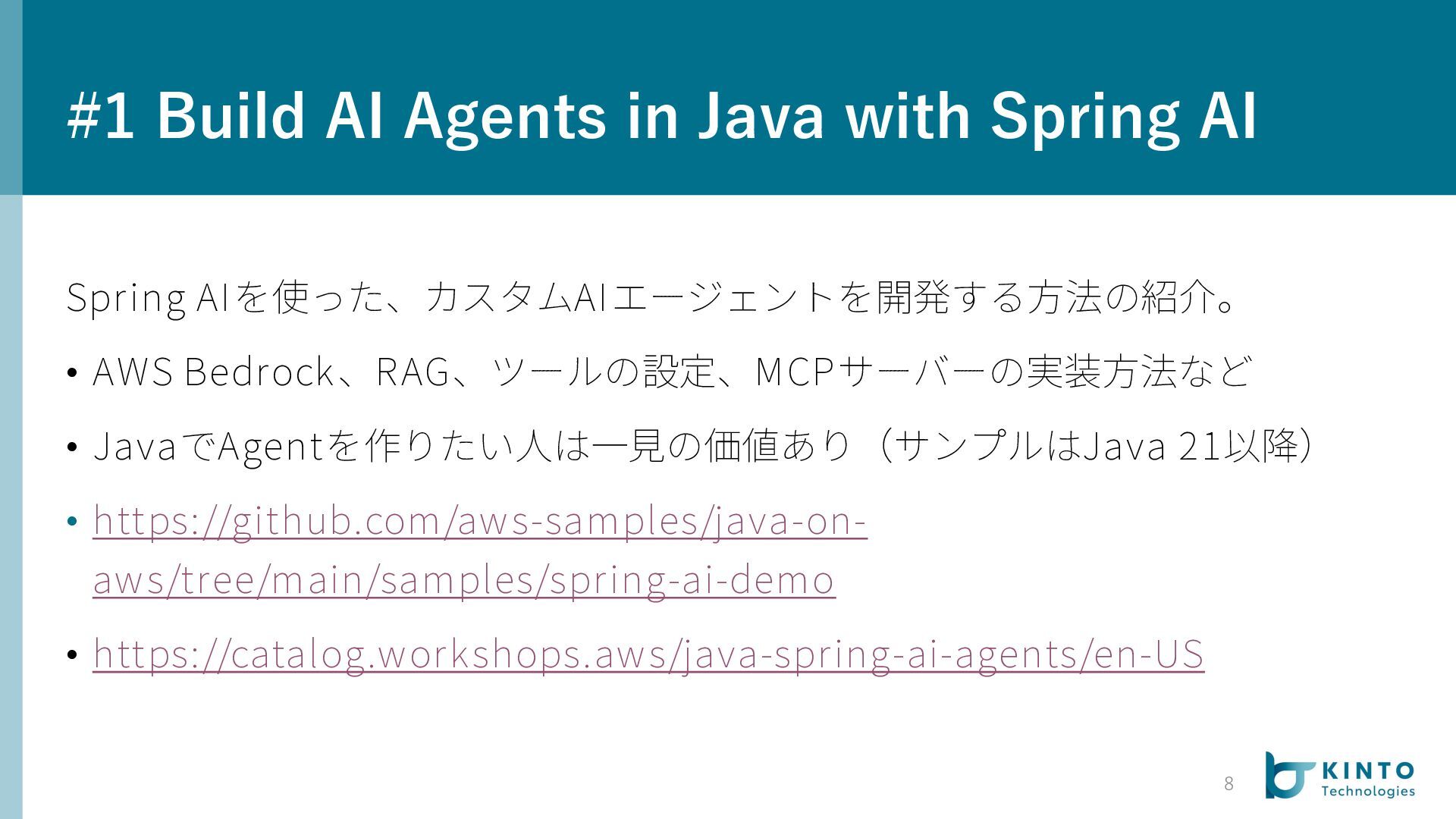 #1 Build AI Agents in Java with Spring AI

Spring AIを使った、カスタムAIエージェントを開発する方法の紹介。

• AWS Bedrock、RAG、ツールの設定、MCPサーバーの実装方法など

• JavaでAgentを作りたい人は一見の価値あり（サンプルはJava 21以降）

• https://github.com/aws-samples/java-on-aws/tree/main/samples/spring-ai-demo

• https://catalog.workshops.aws/java-spring-ai-agents/en-US

8

KINTO Technologies